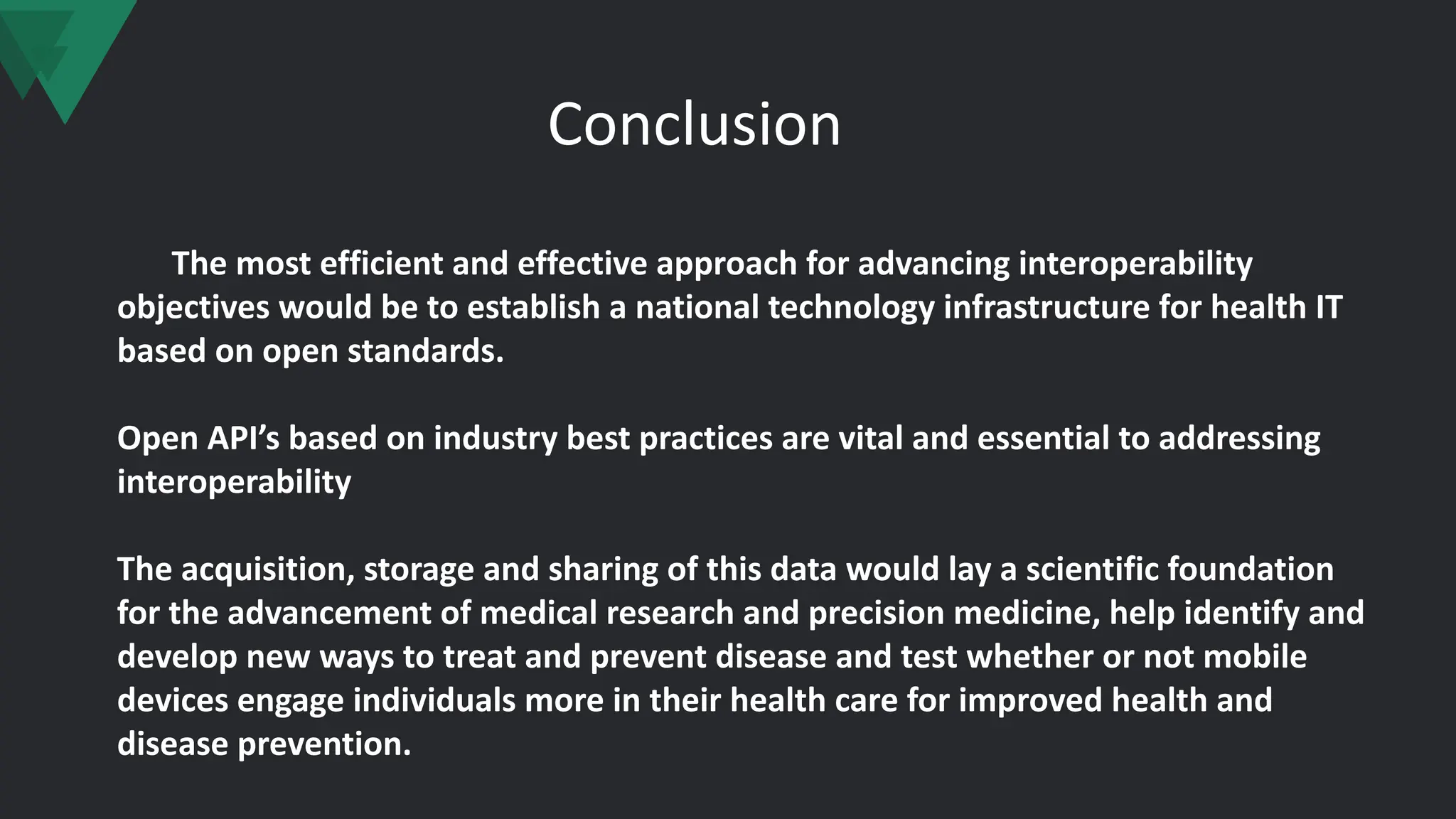 Conclusion

The most efficient and effective approach for advancing interoperability objectives would be to establish a national technology infrastructure for health IT based on open standards.

Open API’s based on industry best practices are vital and essential to addressing interoperability

The acquisition, storage and sharing of this data would lay a scientific foundation for the advancement of medical research and precision medicine, help identify and develop new ways to treat and prevent disease and test whether or not mobile devices engage individuals more in their health care for improved health and disease prevention.